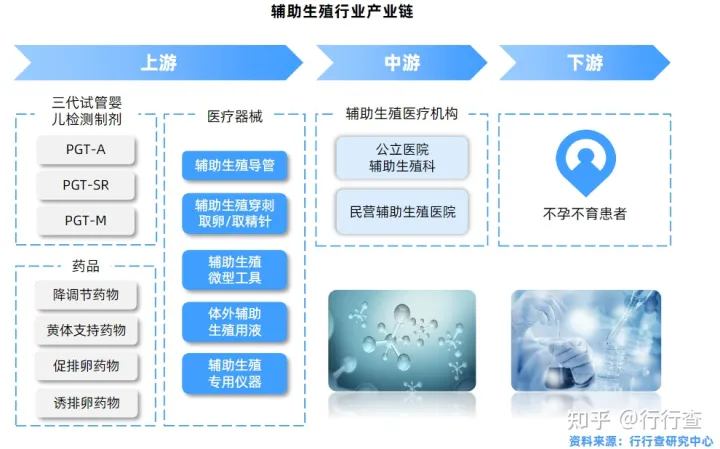 辅助生殖行业产业链

上游

中游

下游

三代试管婴儿检测制剂

PGT-A

PGT-SR

PGT-M

药品

降调节药物

黄体支持药物

促排卵药物

诱排卵药物

医疗器械

辅助生殖导管

辅助生殖穿刺取卵/取精针

辅助生殖微型工具

体外辅助生殖用液

辅助生殖专用仪器

辅助生殖医疗机构

公立医院辅助生殖科

民营辅助生殖医院

不孕不育患者

知乎 @行行查

资料来源：行行查研究中心